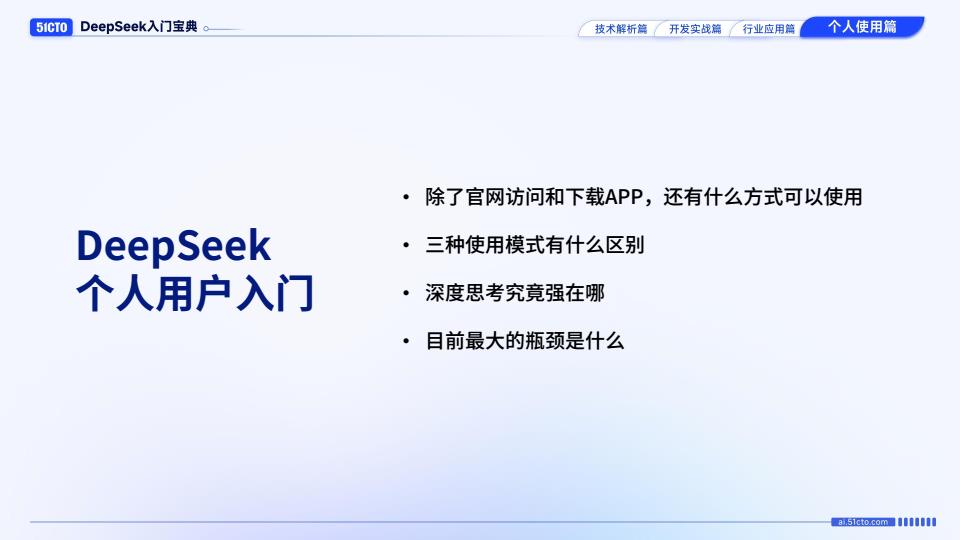 51CTO DeepSeek入门宝典

技术解析篇 开发实战篇 行业应用篇 个人使用篇

DeepSeek
个人用户入门

• 除了官网访问和下载APP，还有什么方式可以使用

• 三种使用模式有什么区别

• 深度思考究竟强在哪

• 目前最大的瓶颈是什么

ai.51cto.com